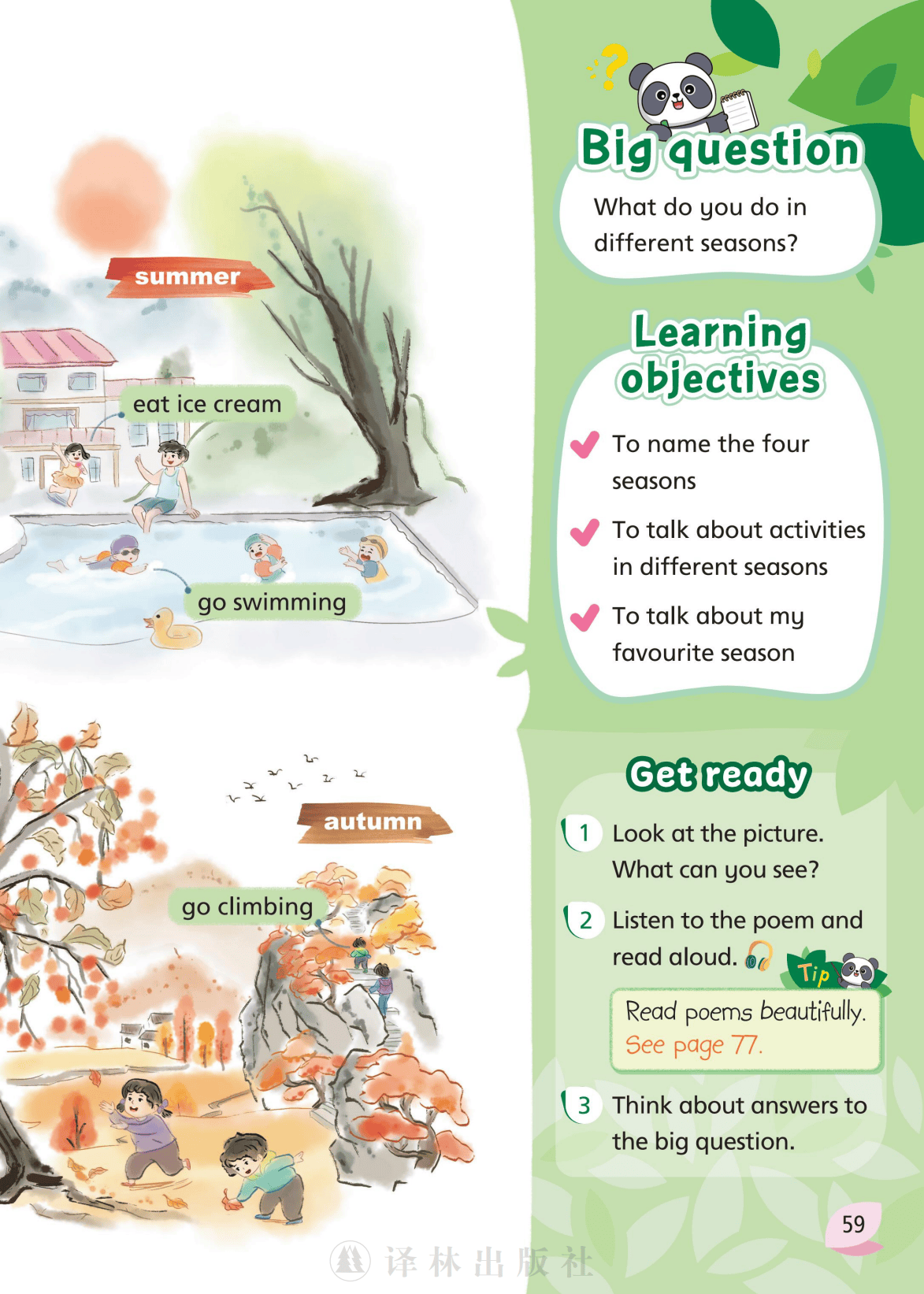 summer

eat ice cream

go swimming

autumn

go climbing

Big question

What do you do in different seasons?

Learning objectives

To name the four seasons

To talk about activities in different seasons

To talk about my favourite season

Get ready

1 Look at the picture. What can you see?

2 Listen to the poem and read aloud.

Tip

Read poems beautifully. See page 77.

3 Think about answers to the big question.

59

译林出版社